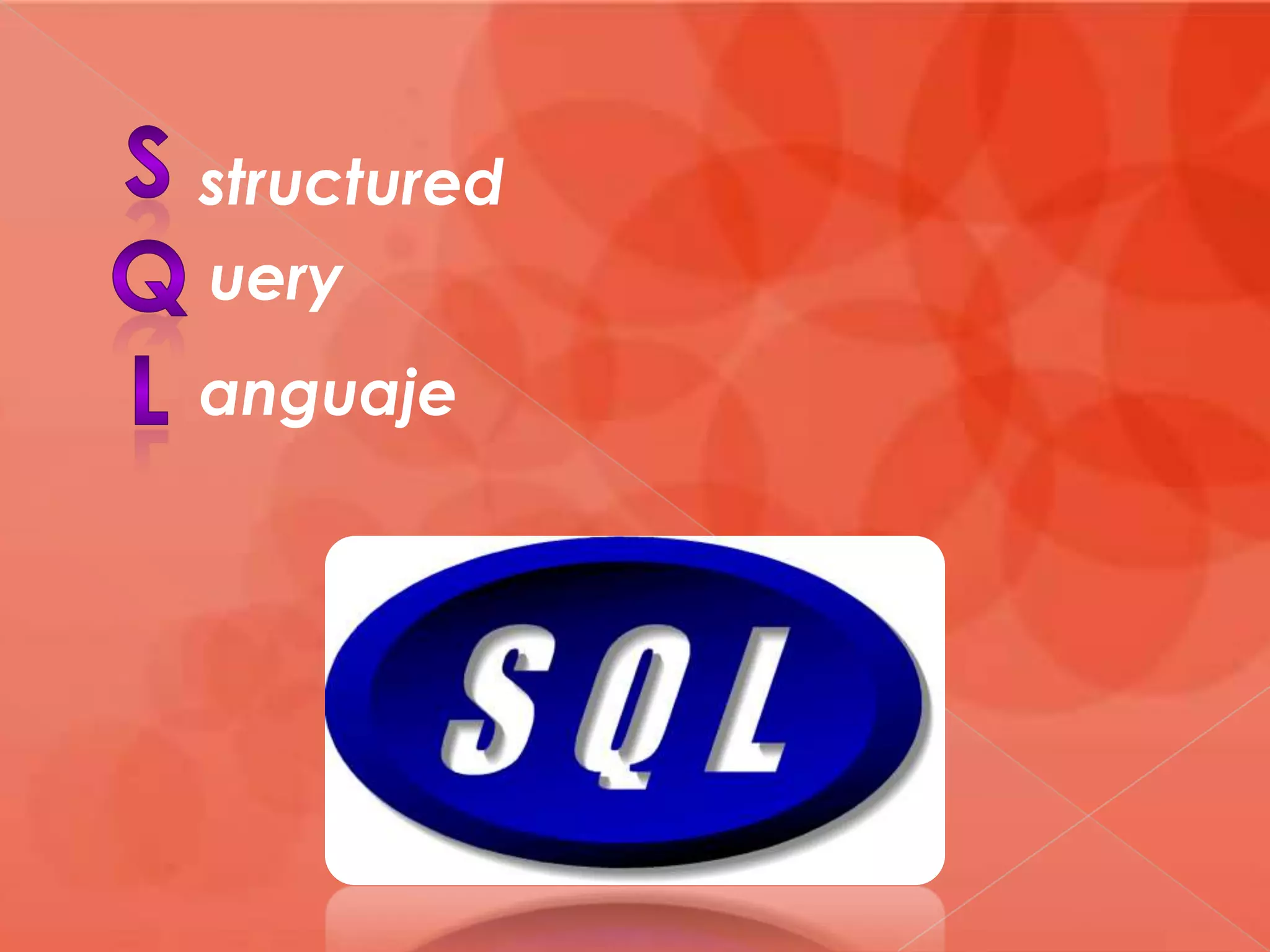 S structured
Q uery
L anguaje

SQL